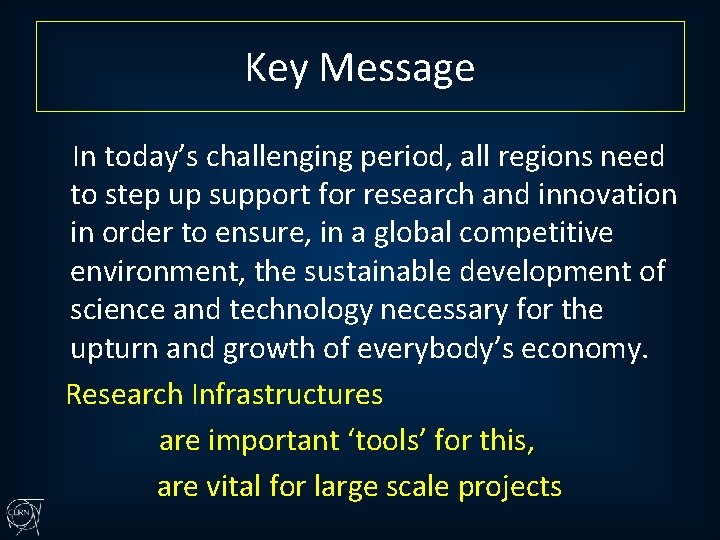 Key Message

In today’s challenging period, all regions need to step up support for research and innovation in order to ensure, in a global competitive environment, the sustainable development of science and technology necessary for the upturn and growth of everybody’s economy.

Research Infrastructures

are important ‘tools’ for this,

are vital for large scale projects

CERN